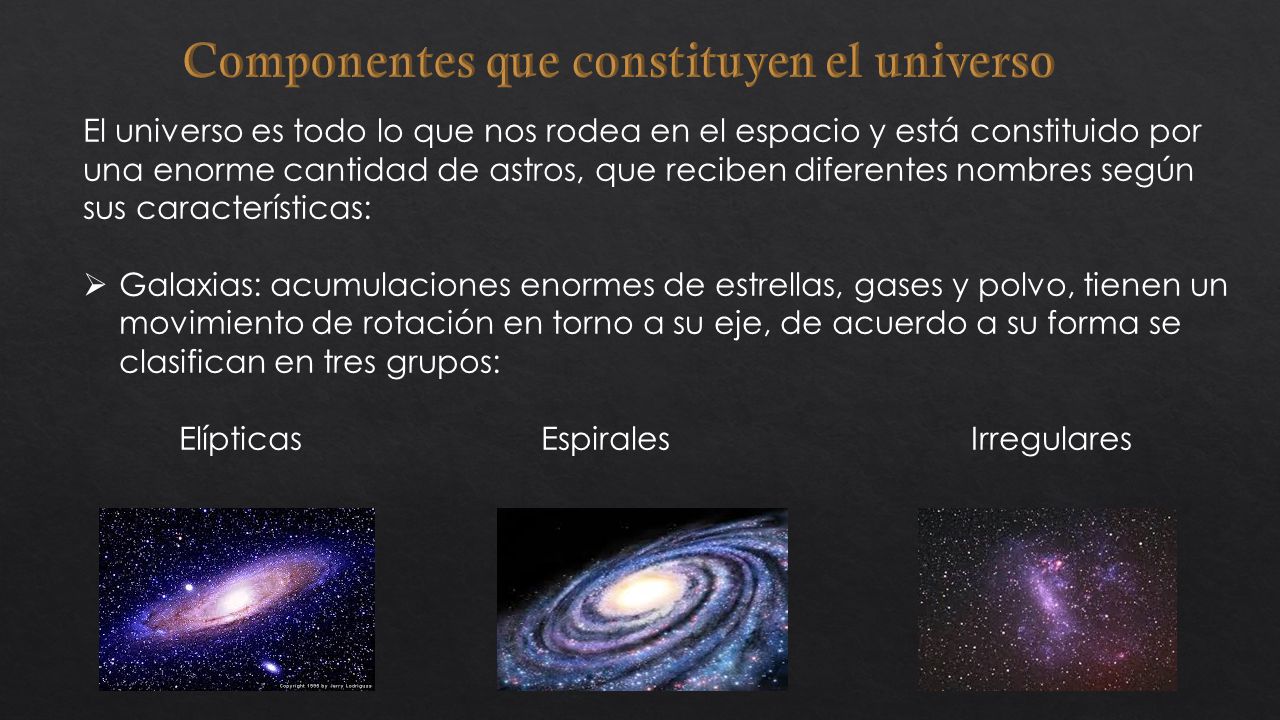 Componentes que constituyen el universo

El universo es todo lo que nos rodea en el espacio y está constituido por una enorme cantidad de astros, que reciben diferentes nombres según sus características:

➢ Galaxias: acumulaciones enormes de estrellas, gases y polvo, tienen un movimiento de rotación en torno a su eje, de acuerdo a su forma se clasifican en tres grupos:

Elípticas

Espirales

Irregulares

Copyright 1998 by Jerry Lodriguss